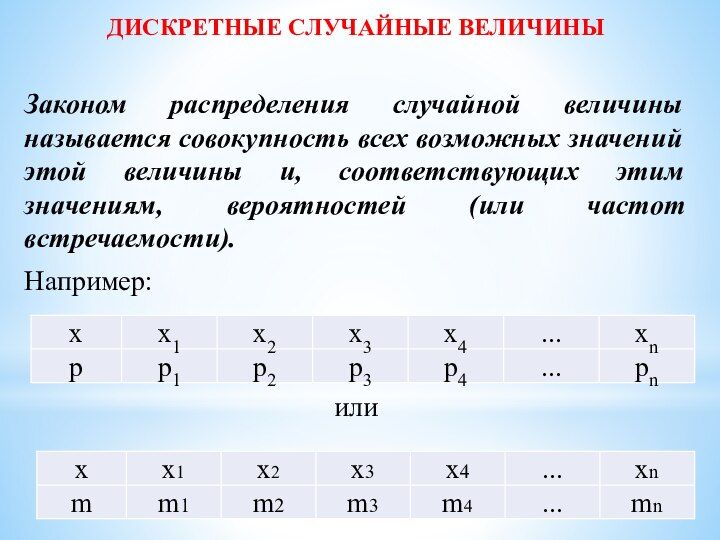 ДИСКРЕТНЫЕ СЛУЧАЙНЫЕ ВЕЛИЧИНЫ

Законом распределения случайной величины называется совокупность всех возможных значений этой величины и, соответствующих этим значениям, вероятностей (или частот встречаемости).

Например:

| x | $x_1$ | $x_2$ | $x_3$ | $x_4$ | ... | $x_n$ |
|---|---|---|---|---|---|---|
| p | $p_1$ | $p_2$ | $p_3$ | $p_4$ | ... | $p_n$ |

или

| x | $x_1$ | $x_2$ | $x_3$ | $x_4$ | ... | $x_n$ |
|---|---|---|---|---|---|---|
| m | $m_1$ | $m_2$ | $m_3$ | $m_4$ | ... | $m_n$ |